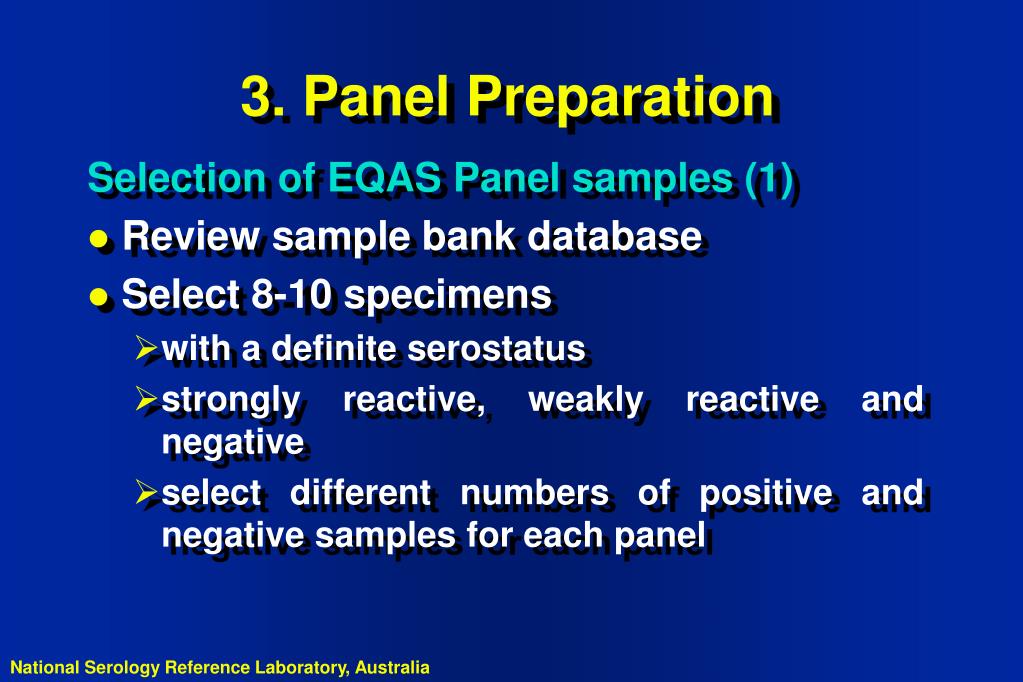 3. Panel Preparation

Selection of EQAS Panel samples (1)

● Review sample bank database

● Select 8-10 specimens

➢ with a definite serostatus

➢ strongly reactive, weakly reactive and negative

➢ select different numbers of positive and negative samples for each panel

National Serology Reference Laboratory, Australia